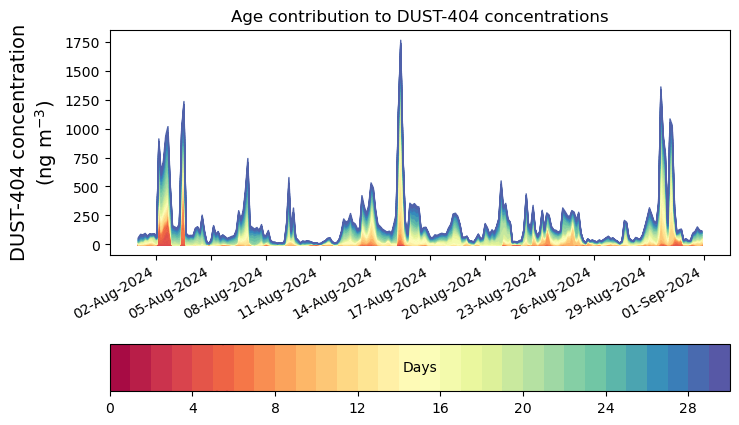 Age contribution to DUST-404 concentrations

DUST-404 concentration
(ng m$^{-3}$)

1750
1500
1250
1000
750
500
250
0

02-Aug-2024
05-Aug-2024
08-Aug-2024
11-Aug-2024
14-Aug-2024
17-Aug-2024
20-Aug-2024
23-Aug-2024
26-Aug-2024
29-Aug-2024
01-Sep-2024

Days

0
4
8
12
16
20
24
28